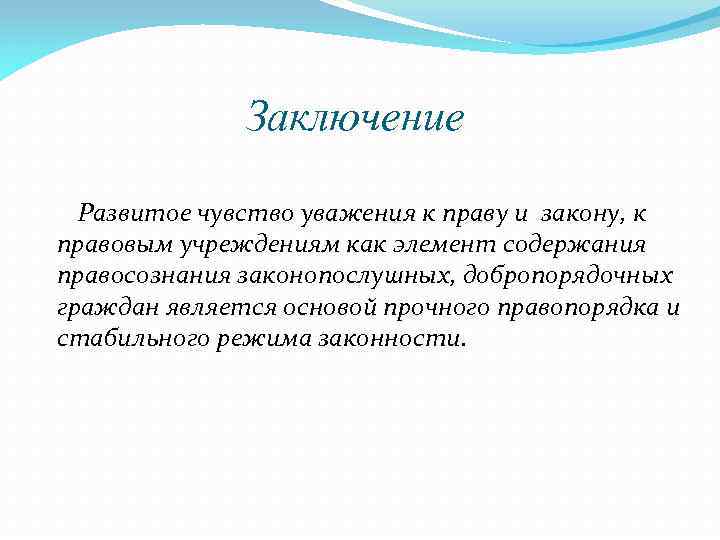 Заключение

Развитое чувство уважения к праву и закону, к правовым учреждениям как элемент содержания правосознания законопослушных, добропорядочных граждан является основой прочного правопорядка и стабильного режима законности.